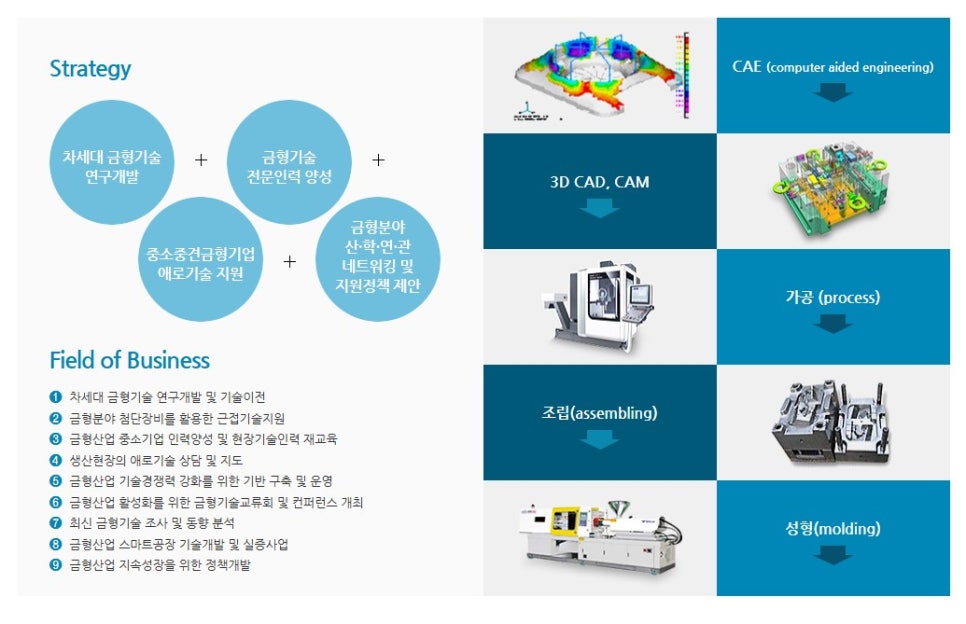 Strategy

차세대 금형기술 연구개발 + 금형기술 전문인력 양성 +

중소중견금형기업 애로기술 지원 + 금형분야 산·학·연·관 네트워킹 및 지원정책 제안

Field of Business

❶ 차세대 금형기술 연구개발 및 기술이전
❷ 금형분야 첨단장비를 활용한 근접기술지원
❸ 금형산업 중소기업 인력양성 및 현장기술인력 재교육
❹ 생산현장의 애로기술 상담 및 지도
❺ 금형산업 기술경쟁력 강화를 위한 기반 구축 및 운영
❻ 금형산업 활성화를 위한 금형기술교류회 및 컨퍼런스 개최
❼ 최신 금형기술 조사 및 동향 분석
❽ 금형산업 스마트공장 기술개발 및 실증사업
❾ 금형산업 지속성장을 위한 정책개발

CAE (computer aided engineering)

3D CAD, CAM

가공 (process)

조립(assembling)

성형(molding)